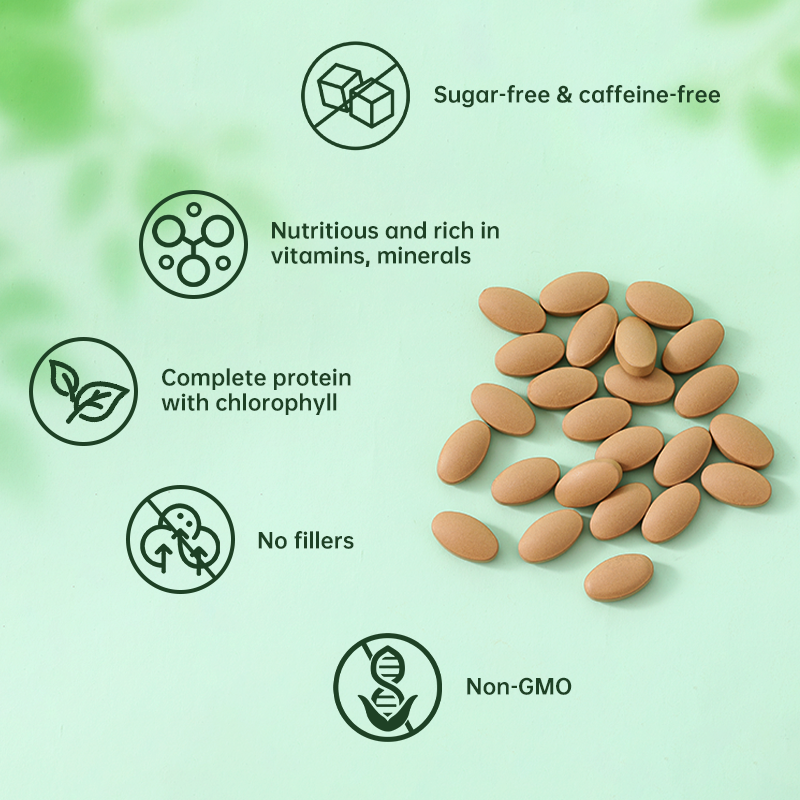 Sugar-free & caffeine-free

Nutritious and rich in vitamins, minerals

Complete protein with chlorophyll

No fillers

Non-GMO